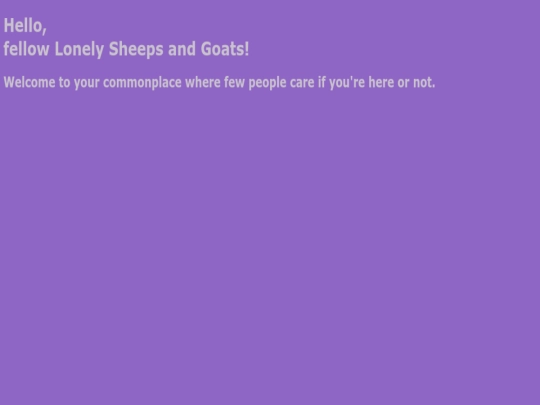 Hello,
fellow Lonely Sheeps and Goats!

Welcome to your commonplace where few people care if you're here or not.